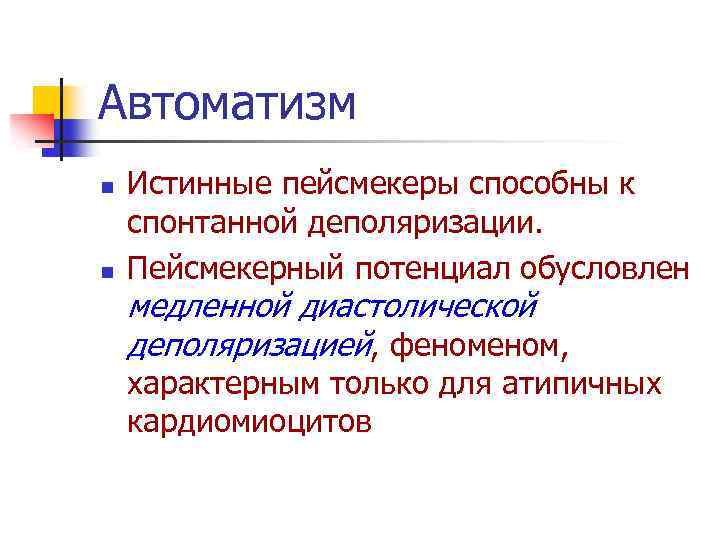 Автоматизм

- Истинные пейсмекеры способны к спонтанной деполяризации.
- Пейсмекерный потенциал обусловлен медленной диастолической деполяризацией, феноменом, характерным только для атипичных кардиомиоцитов